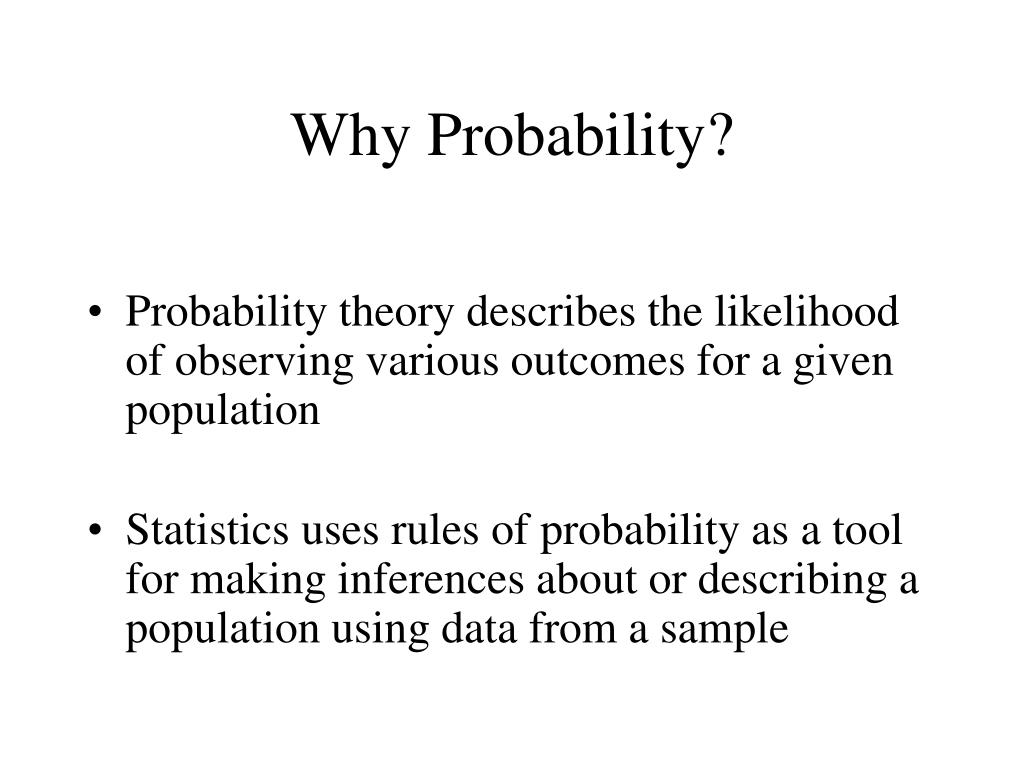 Why Probability?

• Probability theory describes the likelihood of observing various outcomes for a given population

• Statistics uses rules of probability as a tool for making inferences about or describing a population using data from a sample